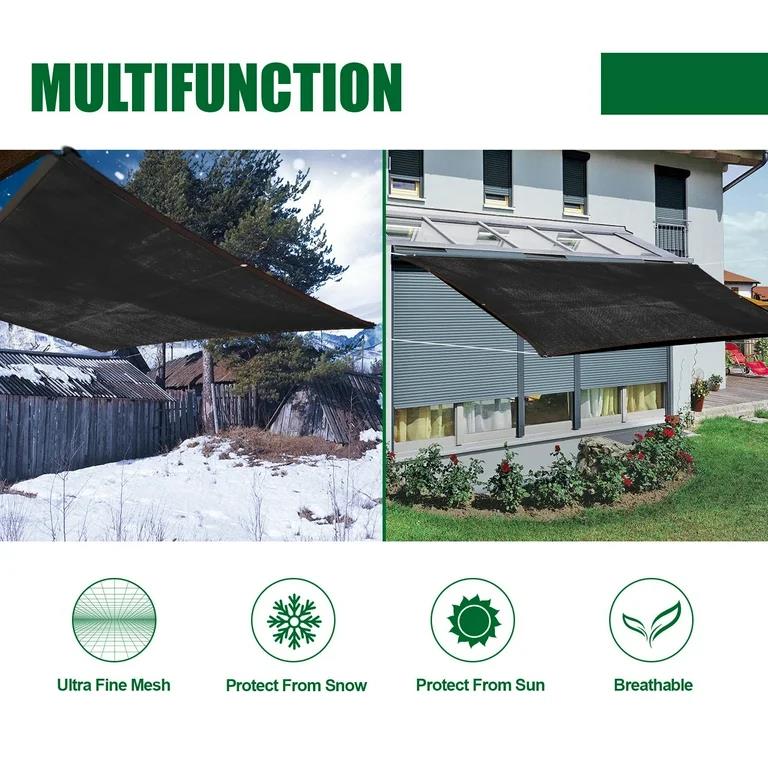 MULTIFUNCTION

Ultra Fine Mesh

Protect From Snow

Protect From Sun

Breathable